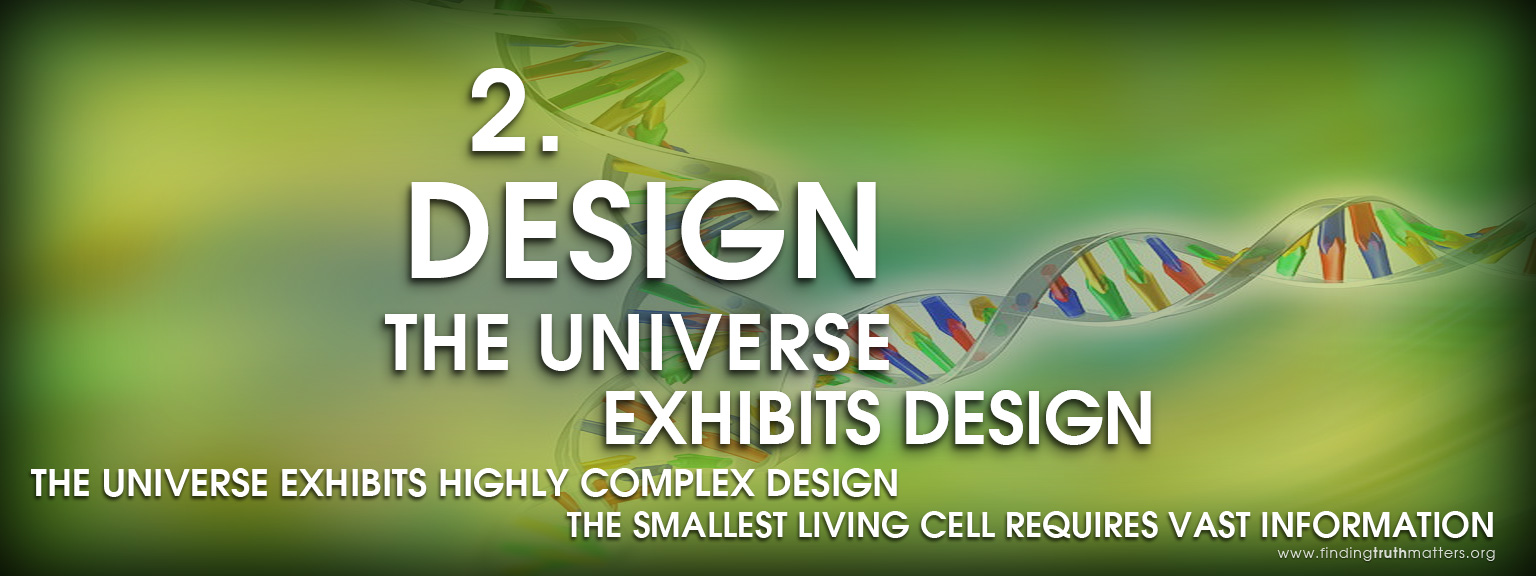 2.
DESIGN
THE UNIVERSE
EXHIBITS DESIGN
THE UNIVERSE EXHIBITS HIGHLY COMPLEX DESIGN
THE SMALLEST LIVING CELL REQUIRES VAST INFORMATION
www.findingtruthmatters.org